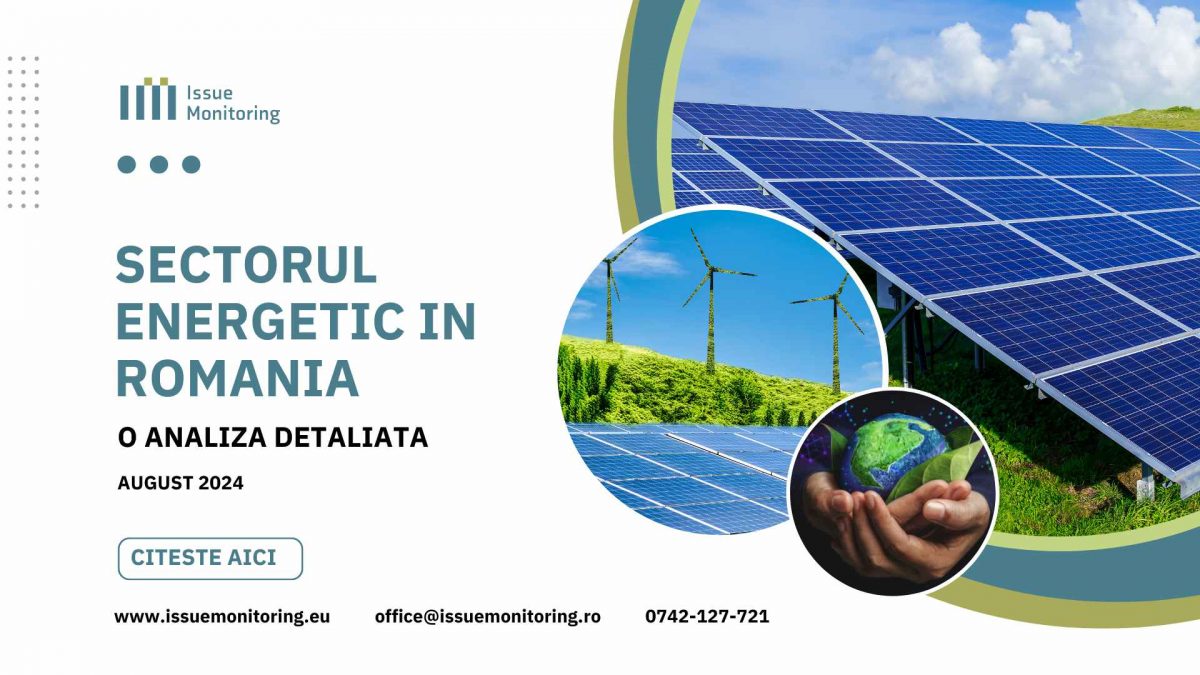 Issue Monitoring

SECTORUL ENERGETIC IN ROMANIA

O ANALIZA DETALIATA

AUGUST 2024

CITESTE AICI

www.issuemonitoring.eu office@issuemonitoring.ro 0742-127-721